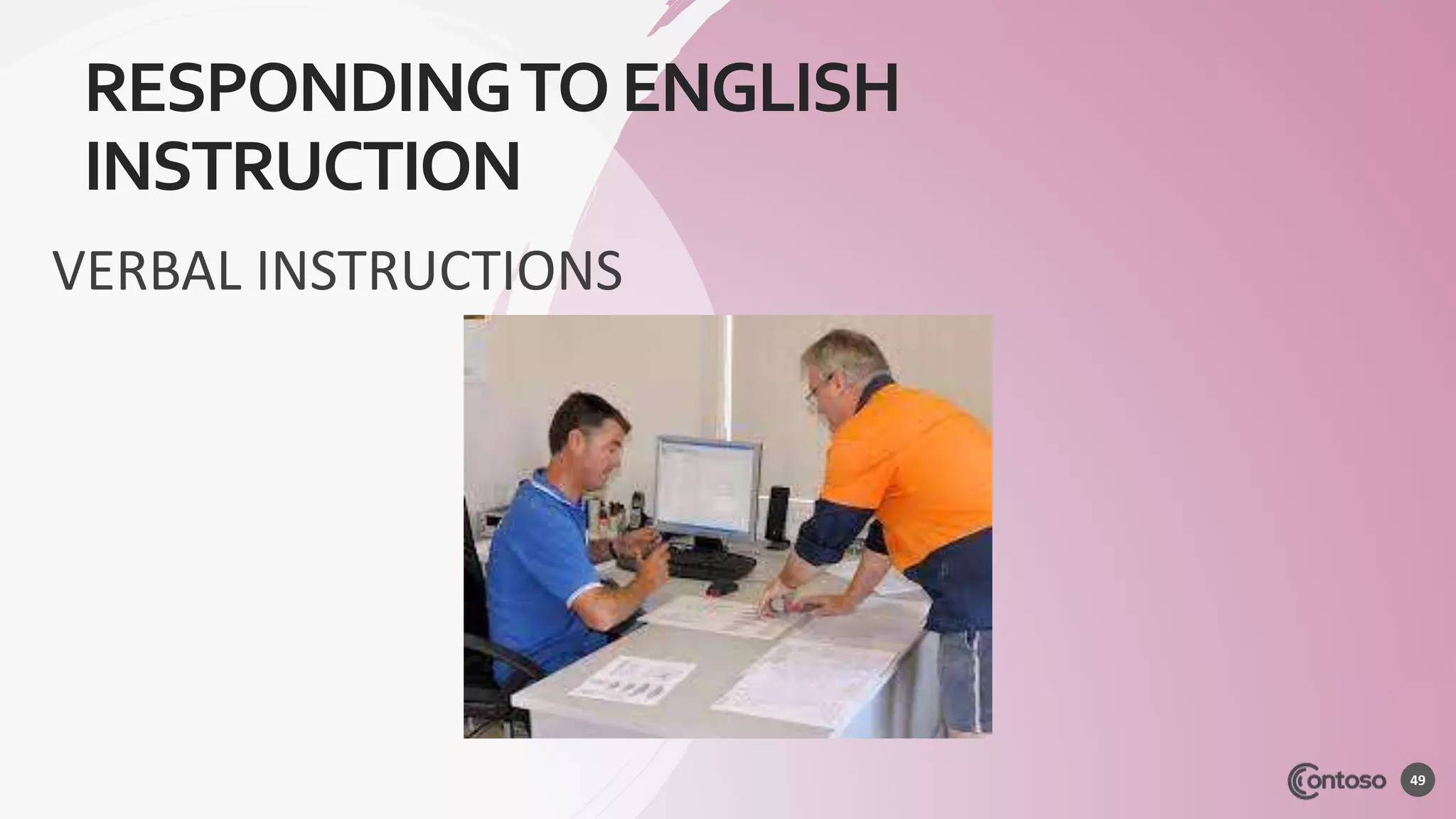 RESPONDING TO ENGLISH INSTRUCTION

VERBAL INSTRUCTIONS

Contoso

49